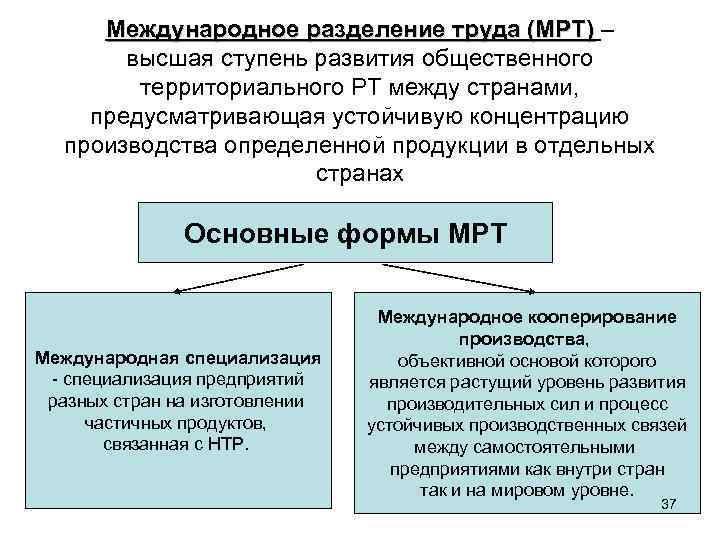 Международное разделение труда (МРТ) – высшая ступень развития общественного территориального РТ между странами, предусматривающая устойчивую концентрацию производства определенной продукции в отдельных странах

Основные формы МРТ

Международная специализация - специализация предприятий разных стран на изготовлении частичных продуктов, связанная с НТР.

Международное кооперирование производства, объективной основой которого является растущий уровень развития производительных сил и процесс устойчивых производственных связей между самостоятельными предприятиями как внутри стран так и на мировом уровне.

37